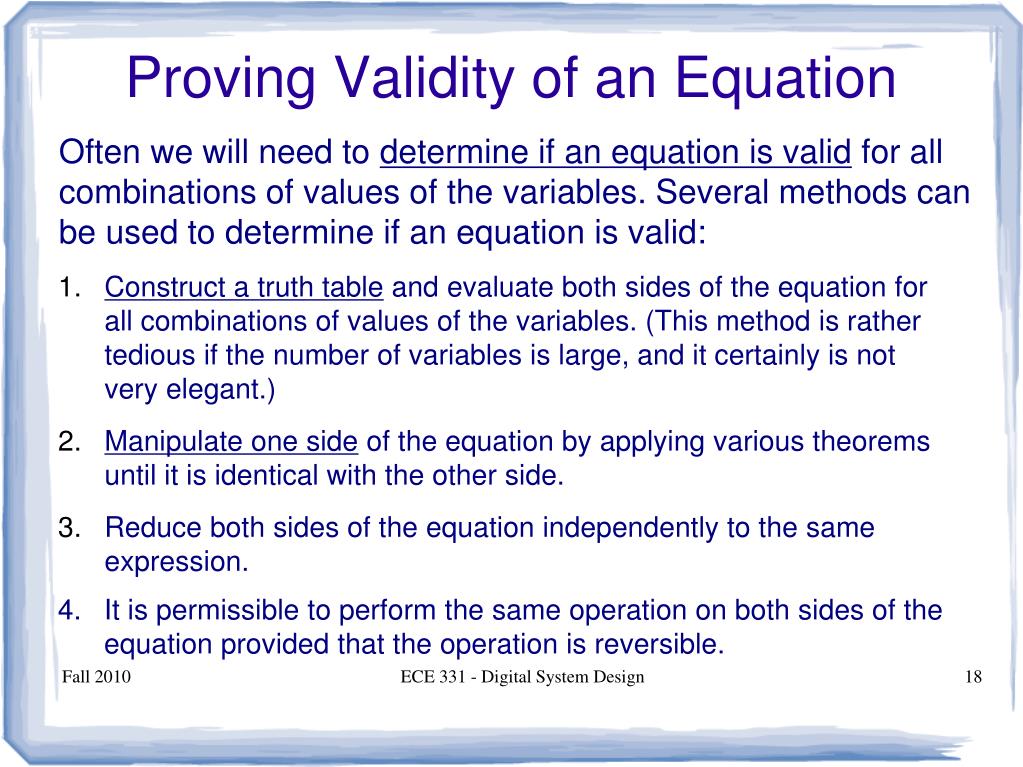 Proving Validity of an Equation

Often we will need to determine if an equation is valid for all combinations of values of the variables. Several methods can be used to determine if an equation is valid:

1. Construct a truth table and evaluate both sides of the equation for all combinations of values of the variables. (This method is rather tedious if the number of variables is large, and it certainly is not very elegant.)

2. Manipulate one side of the equation by applying various theorems until it is identical with the other side.

3. Reduce both sides of the equation independently to the same expression.

4. It is permissible to perform the same operation on both sides of the equation provided that the operation is reversible.

Fall 2010

ECE 331 - Digital System Design

18